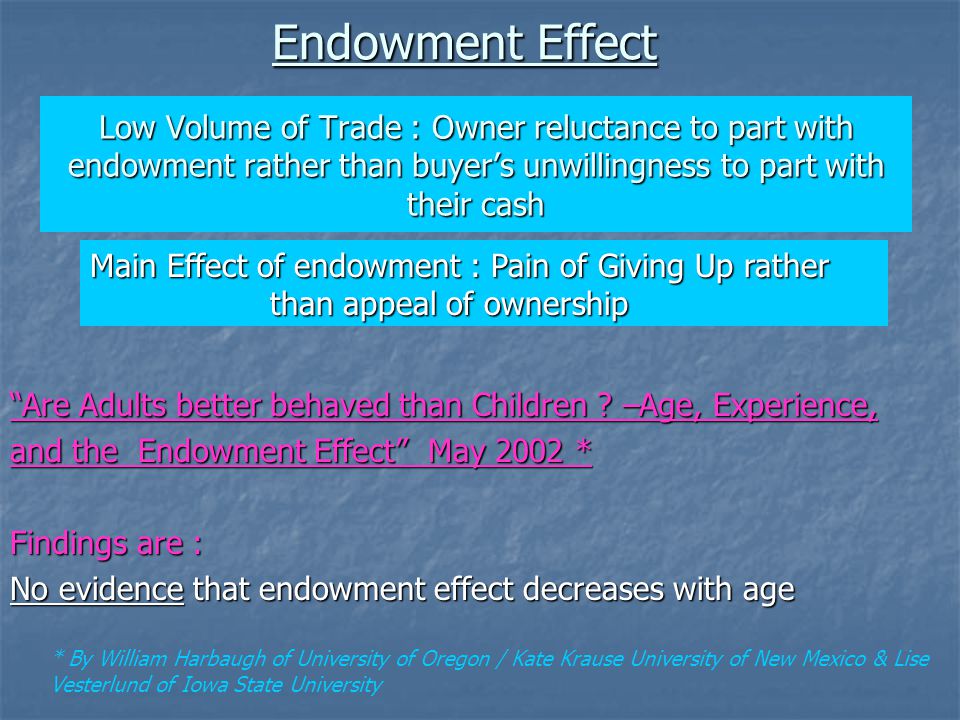 Endowment Effect

Low Volume of Trade : Owner reluctance to part with endowment rather than buyer’s unwillingness to part with their cash

Main Effect of endowment : Pain of Giving Up rather than appeal of ownership

“Are Adults better behaved than Children ? –Age, Experience, and the Endowment Effect” May 2002 *

Findings are :

No evidence that endowment effect decreases with age

* By William Harbaugh of University of Oregon / Kate Krause University of New Mexico & Lise Vesterlund of Iowa State University